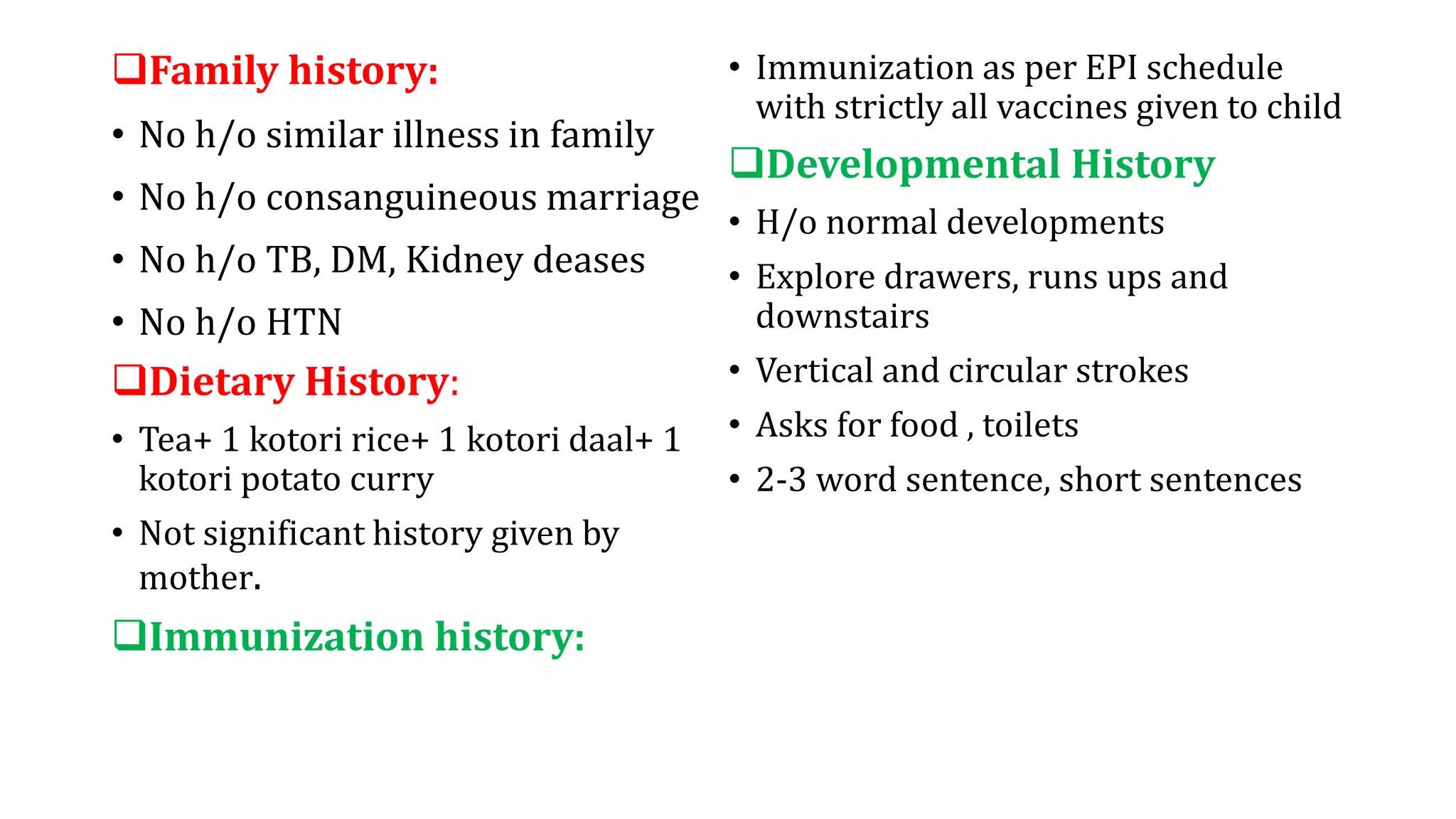 ❑Family history:

• No h/o similar illness in family

• No h/o consanguineous marriage

• No h/o TB, DM, Kidney deases

• No h/o HTN

❑Dietary History:

• Tea+ 1 kotori rice+ 1 kotori daal+ 1 kotori potato curry

• Not significant history given by mother.

❑Immunization history:

• Immunization as per EPI schedule with strictly all vaccines given to child

❑Developmental History

• H/o normal developments

• Explore drawers, runs ups and downstairs

• Vertical and circular strokes

• Asks for food , toilets

• 2-3 word sentence, short sentences